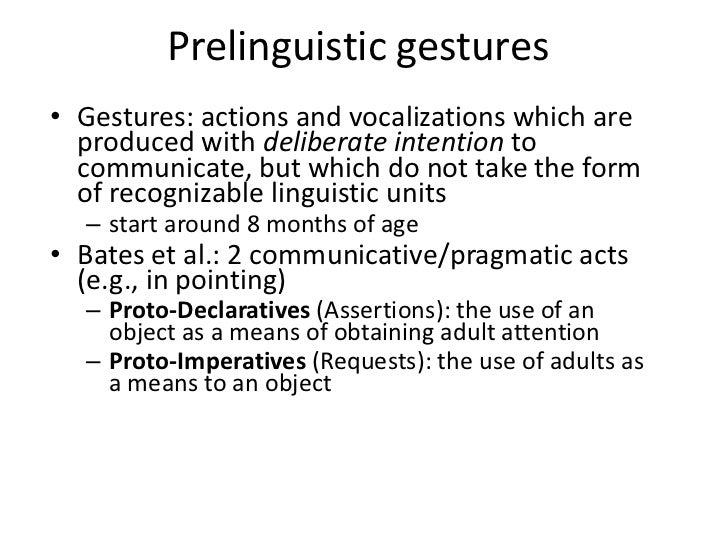 Prelinguistic gestures

• Gestures: actions and vocalizations which are produced with deliberate intention to communicate, but which do not take the form of recognizable linguistic units
– start around 8 months of age
• Bates et al.: 2 communicative/pragmatic acts (e.g., in pointing)
– Proto-Declaratives (Assertions): the use of an object as a means of obtaining adult attention
– Proto-Imperatives (Requests): the use of adults as a means to an object